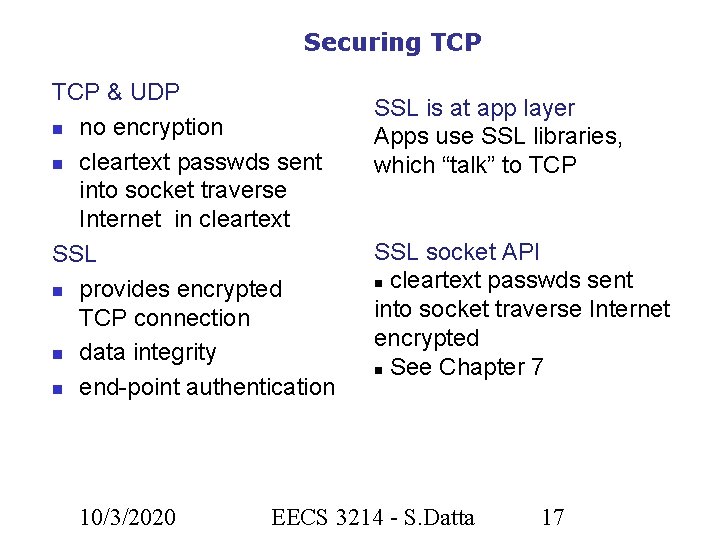 Securing TCP

TCP & UDP
- no encryption
- cleartext passwds sent into socket traverse Internet in cleartext

SSL
- provides encrypted TCP connection
- data integrity
- end-point authentication

SSL is at app layer
Apps use SSL libraries, which “talk” to TCP

SSL socket API
- cleartext passwds sent into socket traverse Internet encrypted
- See Chapter 7

10/3/2020 EECS 3214 - S.Datta 17